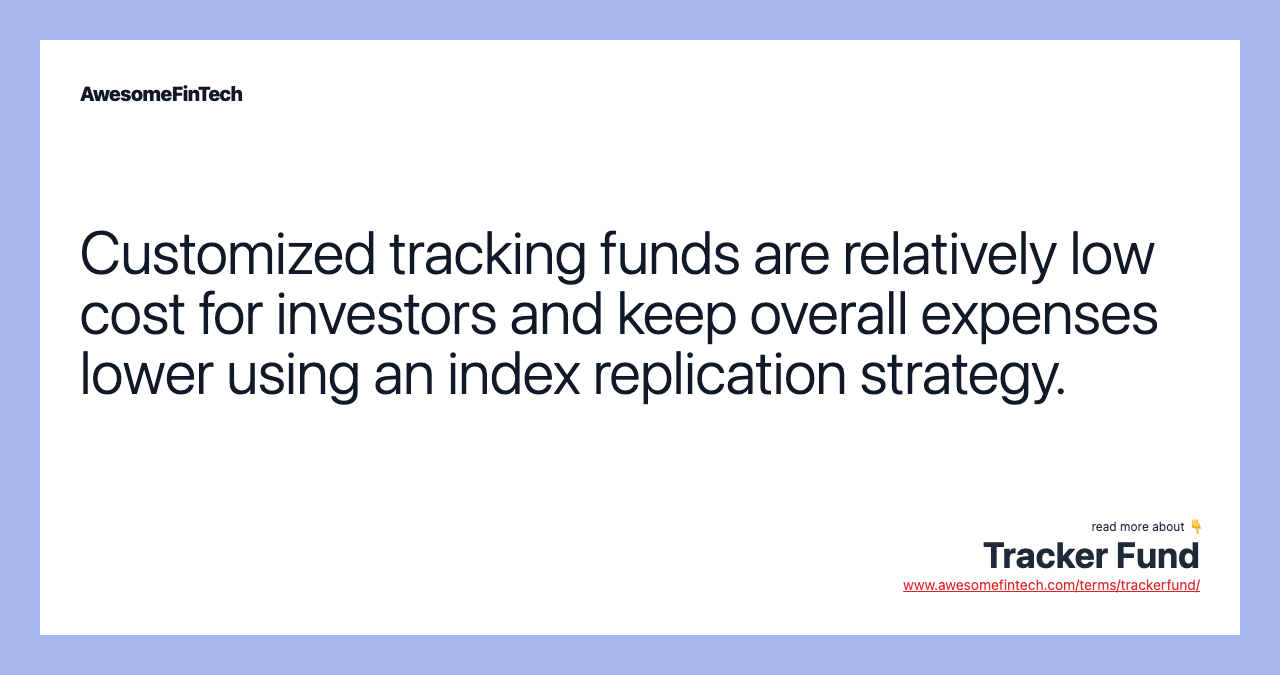 AwesomeFinTech

Customized tracking funds are relatively low cost for investors and keep overall expenses lower using an index replication strategy.

read more about 👇
Tracker Fund
www.awesomefintech.com/terms/trackerfund/